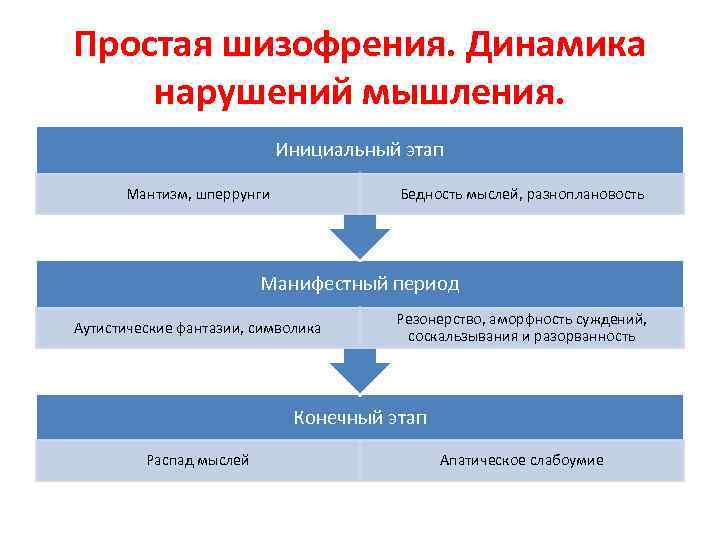 Простая шизофрения. Динамика нарушений мышления.

Инициальный этап

Мантизм, шперрунги

Бедность мыслей, разноплановость

Манифестный период

Аутистические фантазии, символика

Резонерство, аморфность суждений, соскальзывания и разорванность

Конечный этап

Распад мыслей

Апатическое слабоумие